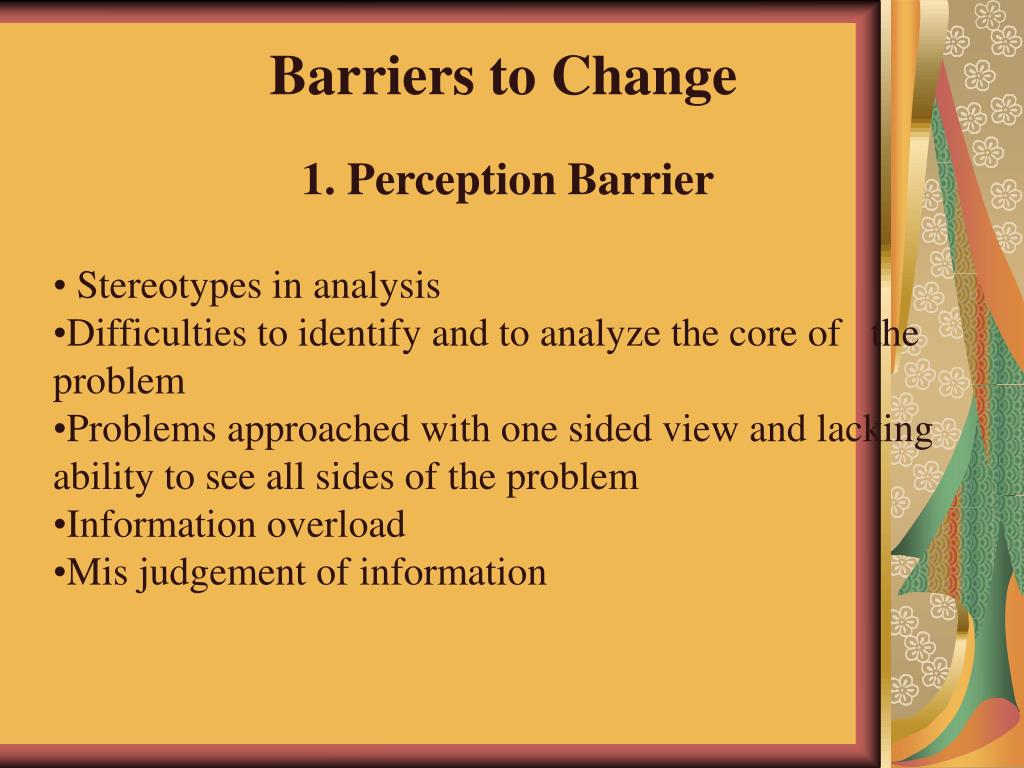 Barriers to Change

1. Perception Barrier

• Stereotypes in analysis
•Difficulties to identify and to analyze the core of the problem
•Problems approached with one sided view and lacking ability to see all sides of the problem
•Information overload
•Mis judgement of information